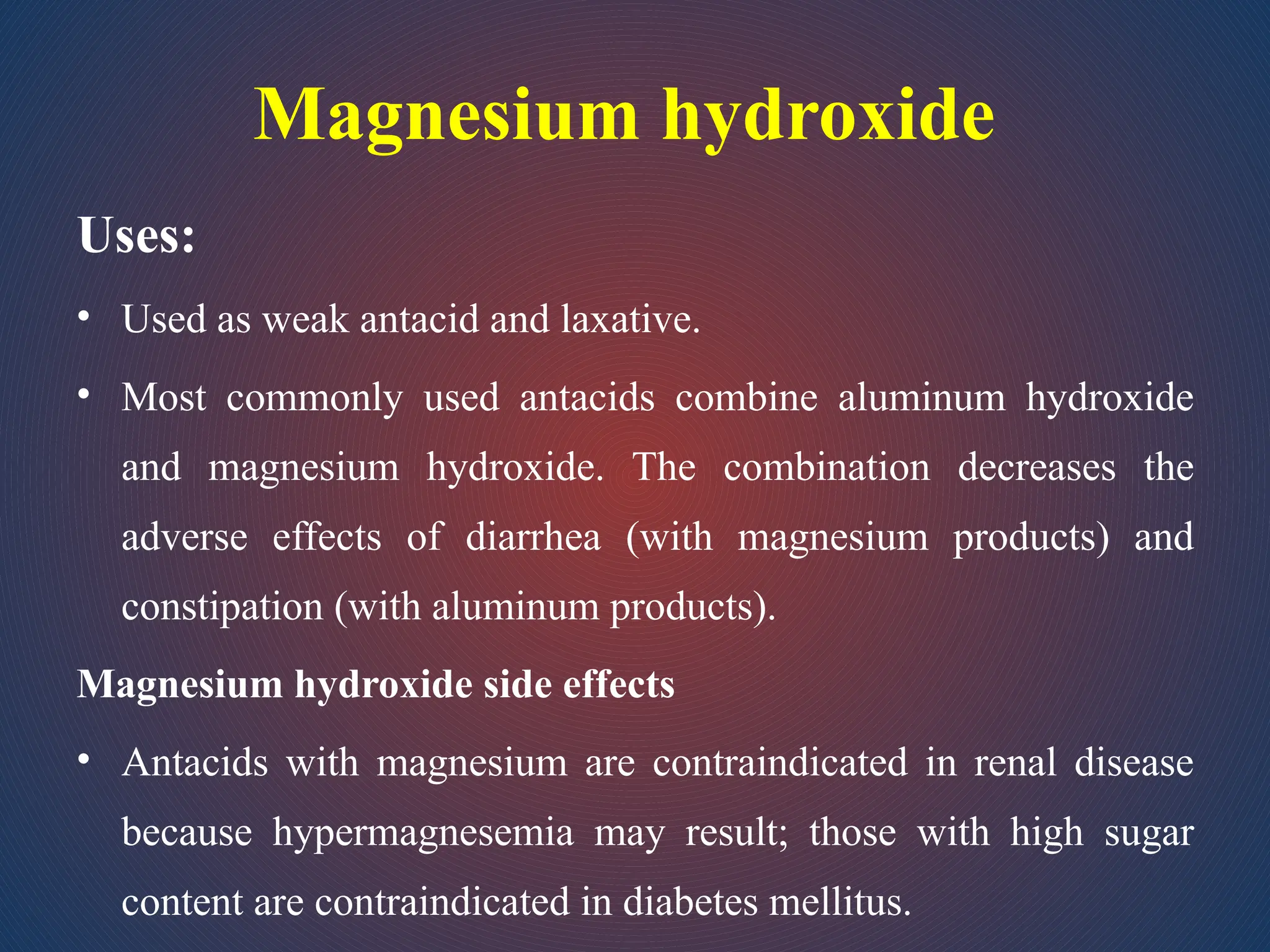 Magnesium hydroxide

Uses:

• Used as weak antacid and laxative.

• Most commonly used antacids combine aluminum hydroxide and magnesium hydroxide. The combination decreases the adverse effects of diarrhea (with magnesium products) and constipation (with aluminum products).

Magnesium hydroxide side effects

• Antacids with magnesium are contraindicated in renal disease because hypermagnesemia may result; those with high sugar content are contraindicated in diabetes mellitus.